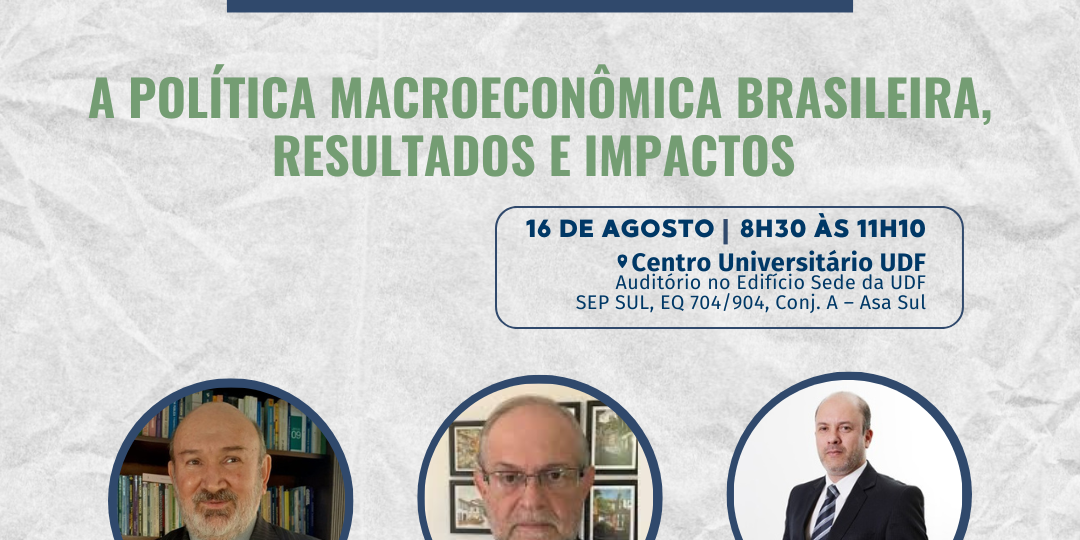 A POLÍTICA MACROECONÔMICA BRASILEIRA, RESULTADOS E IMPACTOS

16 DE AGOSTO | 8H30 ÀS 11H10
Centro Universitário UDF
Auditório no Edifício Sede da UDF
SEP SUL, EQ 704/904, Conj. A – Asa Sul